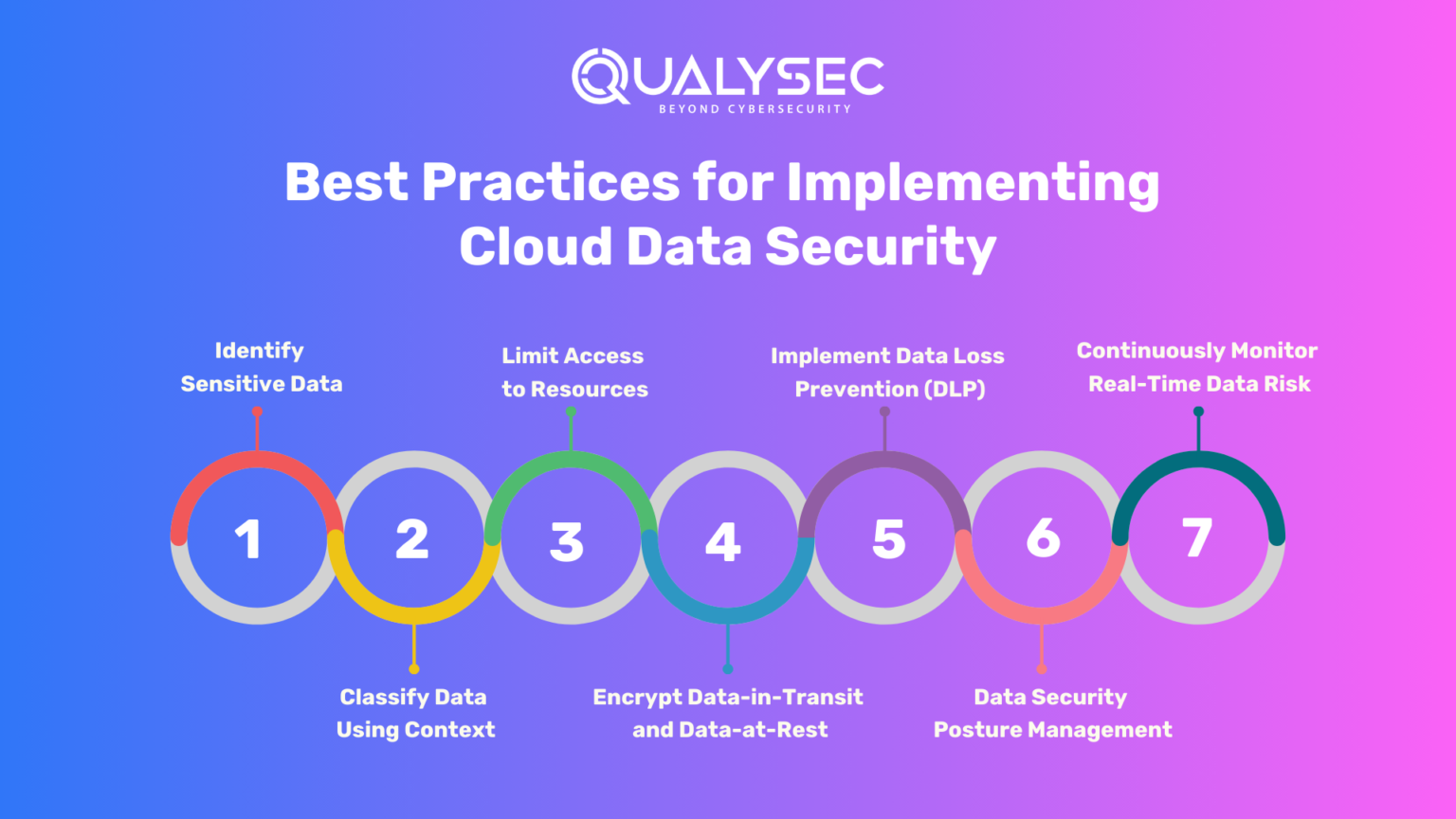 QUALYSEC
BEYOND CYBERSECURITY

Best Practices for Implementing Cloud Data Security

Identify Sensitive Data

Limit Access to Resources

Implement Data Loss Prevention (DLP)

Continuously Monitor Real-Time Data Risk

1

2

3

4

5

6

7

Classify Data Using Context

Encrypt Data-in-Transit and Data-at-Rest

Data Security Posture Management